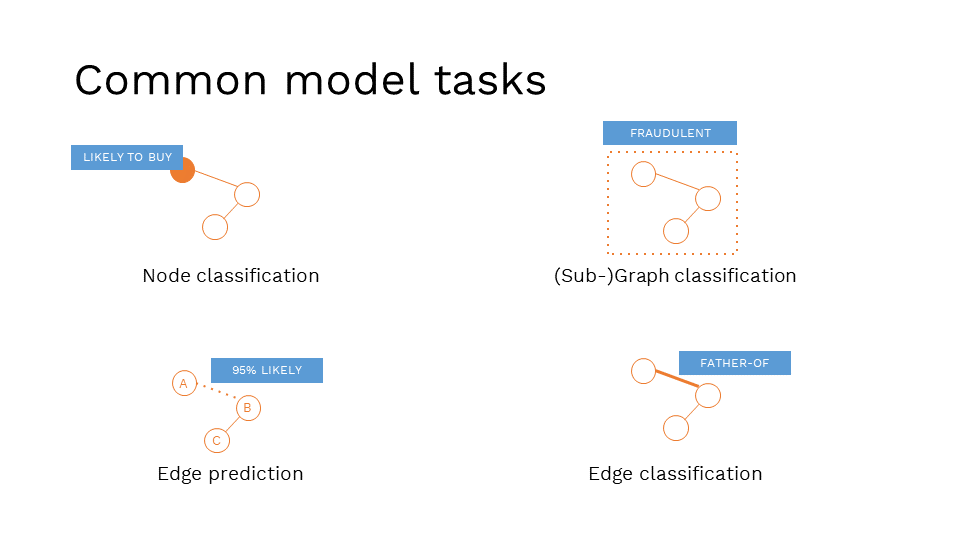 Common model tasks

LIKELY TO BUY

Node classification

FRAUDULENT

(Sub-)Graph classification

95% LIKELY

A

B

C

Edge prediction

FATHER-OF

Edge classification